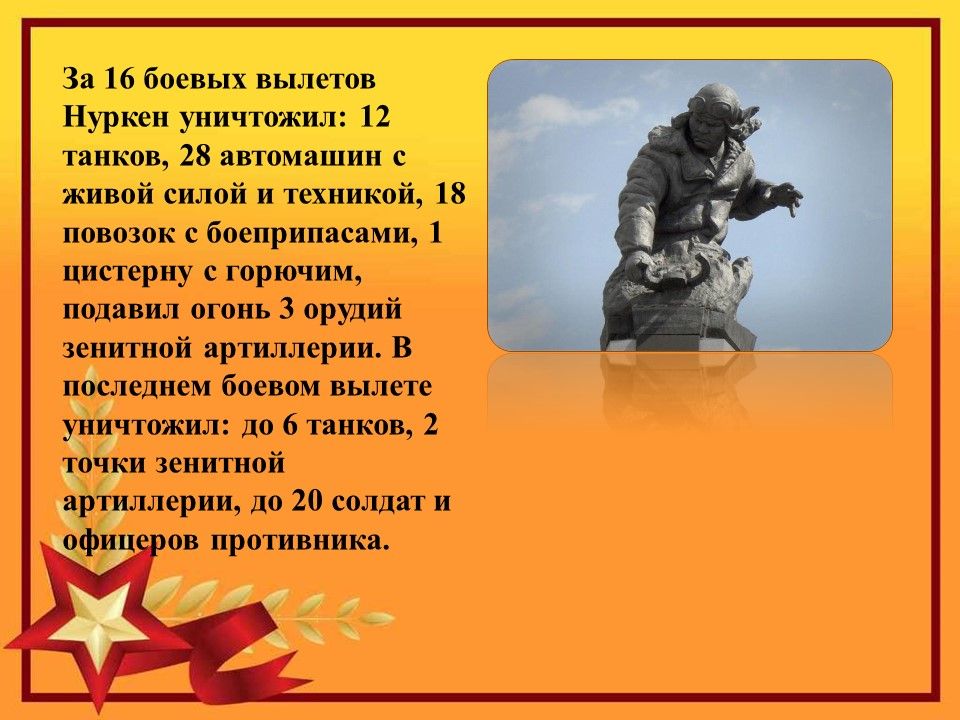 За 16 боевых вылетов Нуркен уничтожил: 12 танков, 28 автомашин с живой силой и техникой, 18 повозок с боеприпасами, 1 цистерну с горючим, подавил огонь 3 орудий зенитной артиллерии. В последнем боевом вылете уничтожил: до 6 танков, 2 точки зенитной артиллерии, до 20 солдат и офицеров противника.